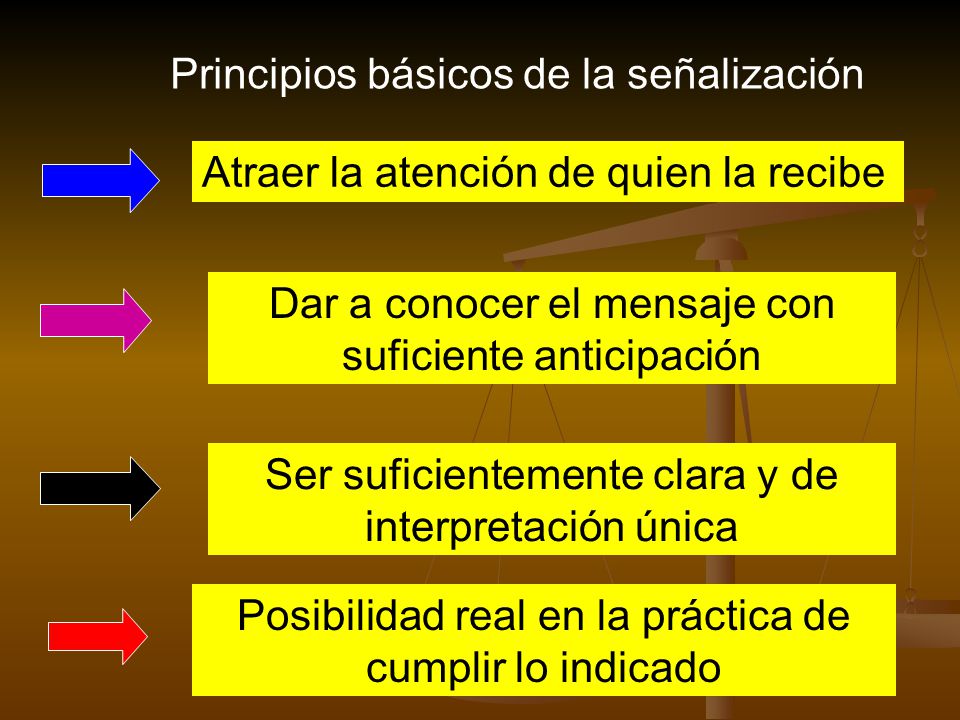 Principios básicos de la señalización

Atraer la atención de quien la recibe

Dar a conocer el mensaje con suficiente anticipación

Ser suficientemente clara y de interpretación única

Posibilidad real en la práctica de cumplir lo indicado